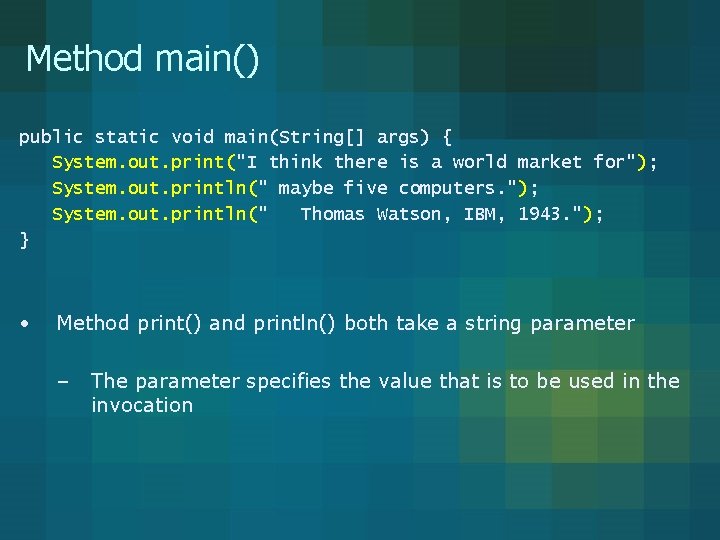 Method main()

public static void main(String[] args) {
    System.out.print("I think there is a world market for");
    System.out.println(" maybe five computers.");
    System.out.println("   Thomas Watson, IBM, 1943.");
}

• Method print() and println() both take a string parameter

– The parameter specifies the value that is to be used in the invocation